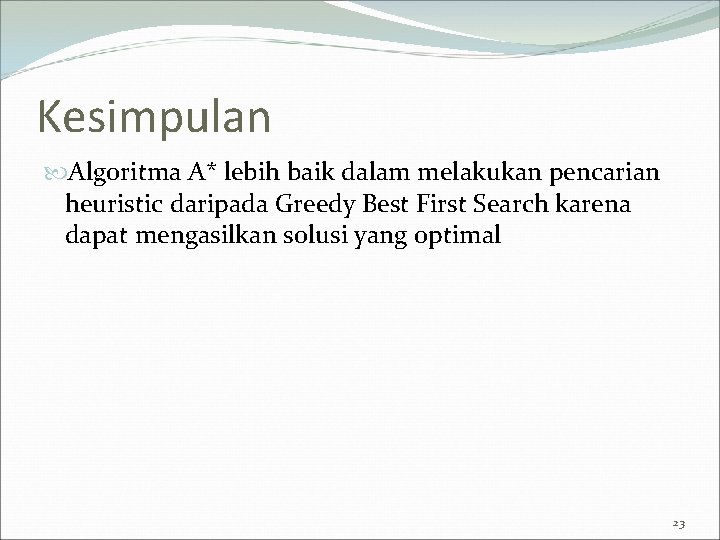 Kesimpulan

Algoritma A* lebih baik dalam melakukan pencarian heuristic daripada Greedy Best First Search karena dapat mengasilkan solusi yang optimal

23